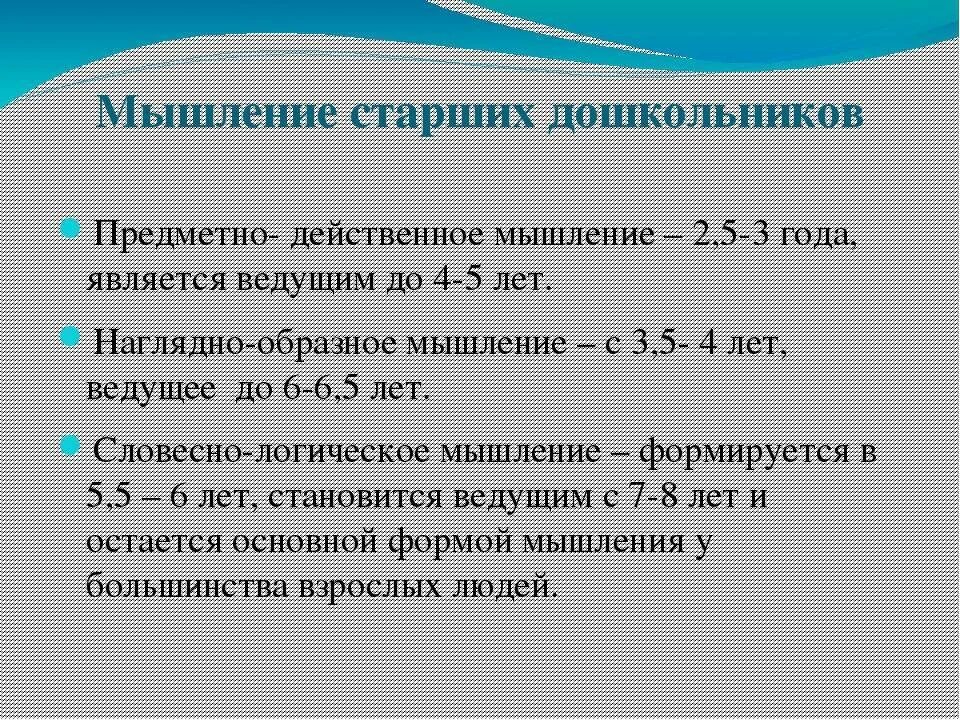 Мышление старших дошкольников

Предметно- действенное мышление – 2,5-3 года, является ведущим до 4-5 лет.

Наглядно-образное мышление – с 3,5- 4 лет, ведущее до 6-6,5 лет.

Словесно-логическое мышление – формируется в 5,5 – 6 лет, становится ведущим с 7-8 лет и остается основной формой мышления у большинства взрослых людей.